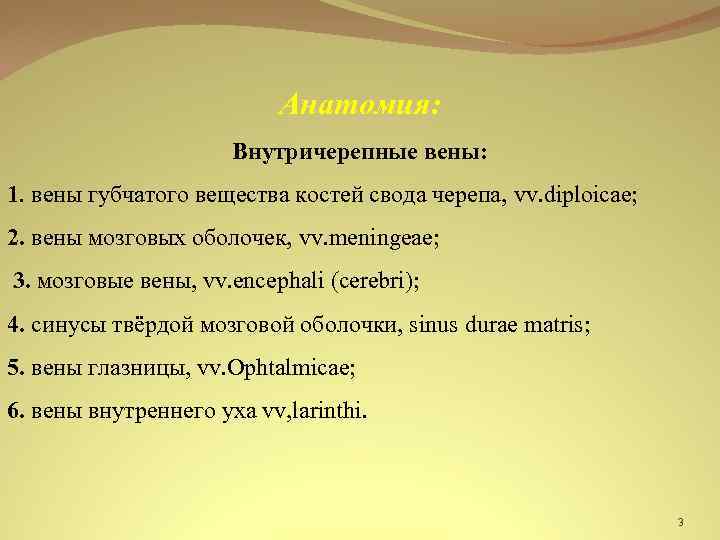 Анатомия:

Внутричерепные вены:

1. вены губчатого вещества костей свода черепа, vv.diploicae;

2. вены мозговых оболочек, vv.meningeae;

3. мозговые вены, vv.encephali (cerebri);

4. синусы твёрдой мозговой оболочки, sinus durae matris;

5. вены глазницы, vv.Ophtalmicae;

6. вены внутреннего уха vv,larinthi.

3